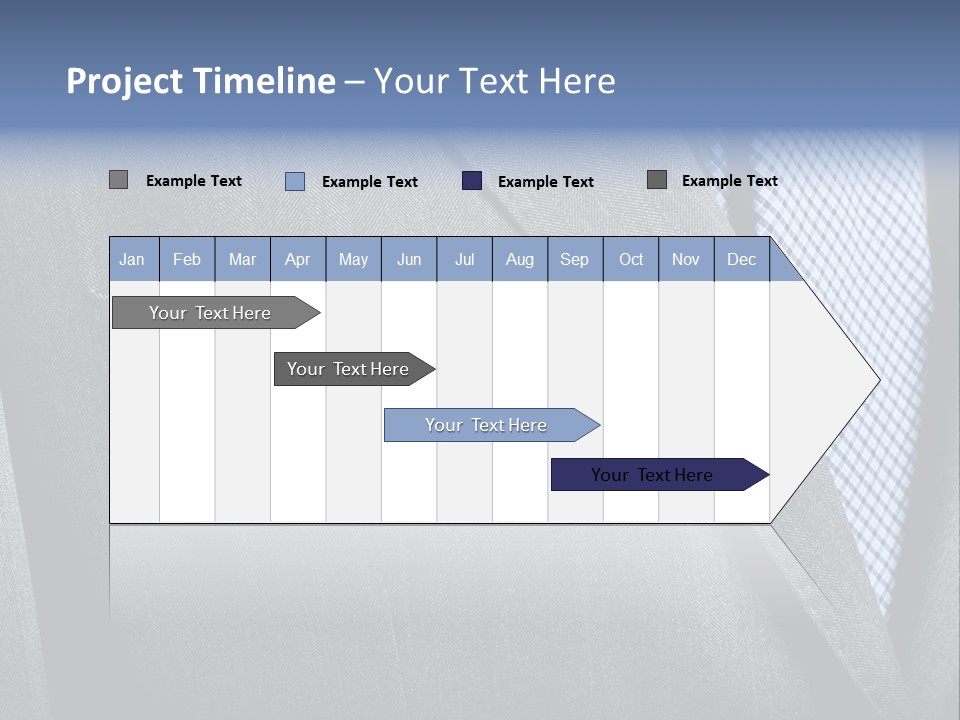 Project Timeline – Your Text Here

Example Text Example Text Example Text Example Text

| Jan | Feb | Mar | Apr | May | Jun | Jul | Aug | Sep | Oct | Nov | Dec |
|---|---|---|---|---|---|---|---|---|---|---|---|

Your Text Here

Your Text Here

Your Text Here

Your Text Here